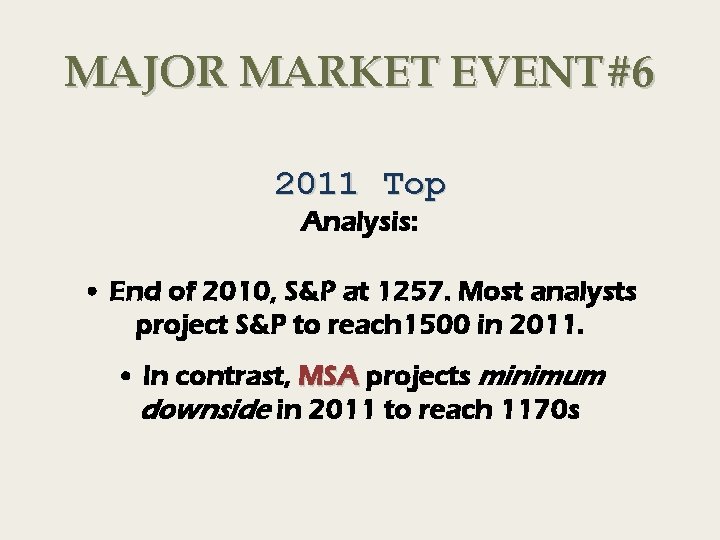 MAJOR MARKET EVENT#6

2011 Top
Analysis:

• End of 2010, S&P at 1257. Most analysts project S&P to reach1500 in 2011.

• In contrast, MSA projects minimum downside in 2011 to reach 1170s